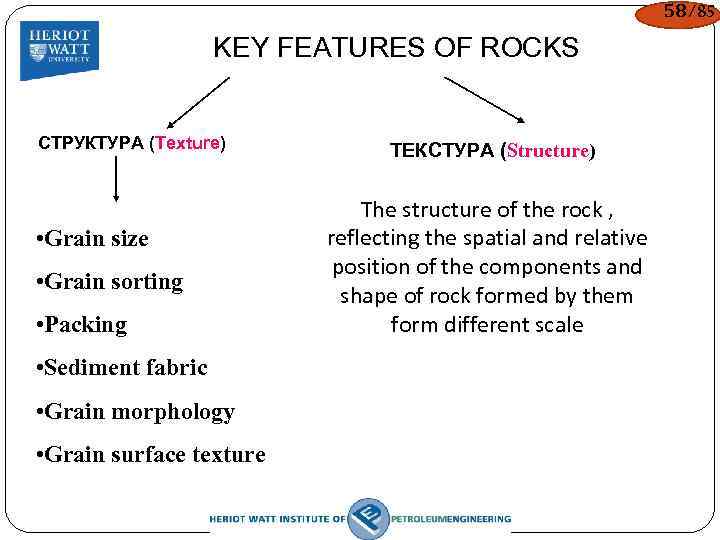 58/85

HERIOT WATT UNIVERSITY

KEY FEATURES OF ROCKS

СТРУКТУРА (Texture)

•Grain size

•Grain sorting

•Packing

•Sediment fabric

•Grain morphology

•Grain surface texture

ТЕКСТУРА (Structure)

The structure of the rock , reflecting the spatial and relative position of the components and shape of rock formed by them form different scale

HERIOT WATT INSTITUTE OF PETROLEUMENGINEERING